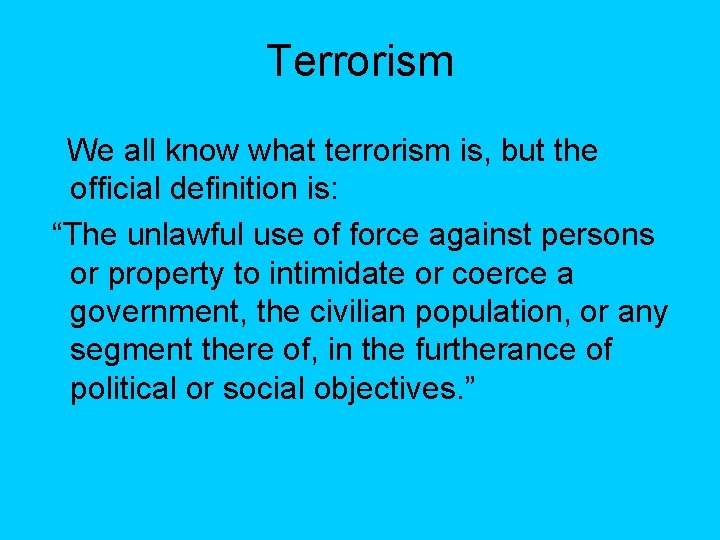 Terrorism

We all know what terrorism is, but the official definition is:

“The unlawful use of force against persons or property to intimidate or coerce a government, the civilian population, or any segment there of, in the furtherance of political or social objectives.”